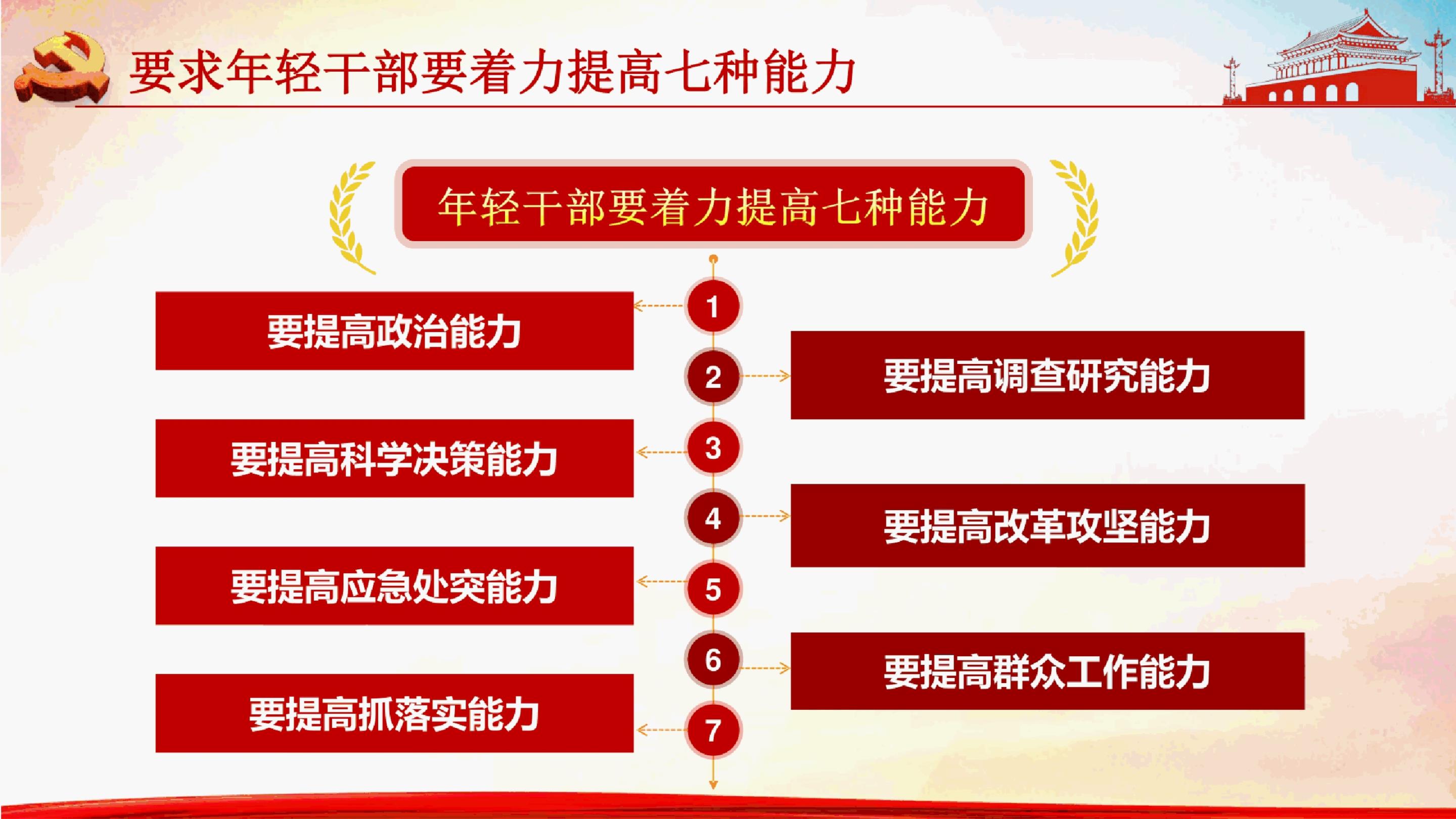 要求年轻干部要着力提高七种能力

年轻干部要着力提高七种能力

1
要提高政治能力

2
要提高调查研究能力

3
要提高科学决策能力

4
要提高改革攻坚能力

5
要提高应急处突能力

6
要提高群众工作能力

7
要提高抓落实能力